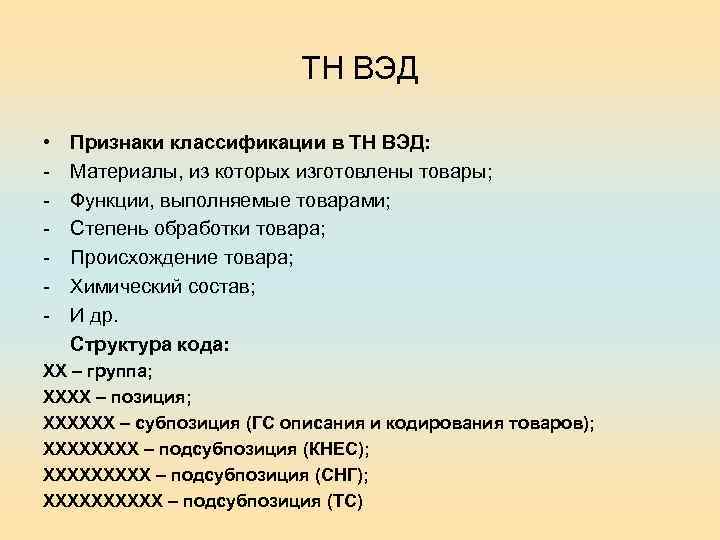 ТН ВЭД

• Признаки классификации в ТН ВЭД:
- Материалы, из которых изготовлены товары;
- Функции, выполняемые товарами;
- Степень обработки товара;
- Происхождение товара;
- Химический состав;
- И др.

Структура кода:
ХХ – группа;
ХХХХ – позиция;
ХХХХХХ – субпозиция (ГС описания и кодирования товаров);
ХХХХХХХХ – подсубпозиция (КНЕС);
ХХХХХХХХХ – подсубпозиция (СНГ);
ХХХХХХХХХХ – подсубпозиция (ТС)